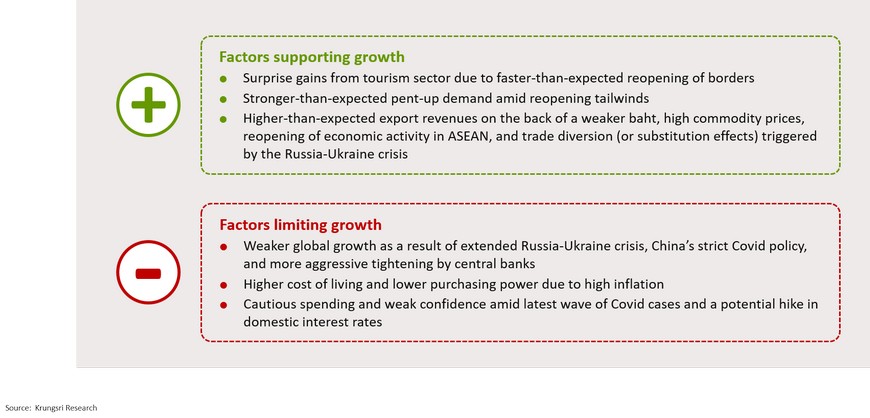 Factors supporting growth

- Surprise gains from tourism sector due to faster-than-expected reopening of borders
- Stronger-than-expected pent-up demand amid reopening tailwinds
- Higher-than-expected export revenues on the back of a weaker baht, high commodity prices, reopening of economic activity in ASEAN, and trade diversion (or substitution effects) triggered by the Russia-Ukraine crisis

Factors limiting growth

- Weaker global growth as a result of extended Russia-Ukraine crisis, China's strict Covid policy, and more aggressive tightening by central banks
- Higher cost of living and lower purchasing power due to high inflation
- Cautious spending and weak confidence amid latest wave of Covid cases and a potential hike in domestic interest rates

Source: Krungsri Research